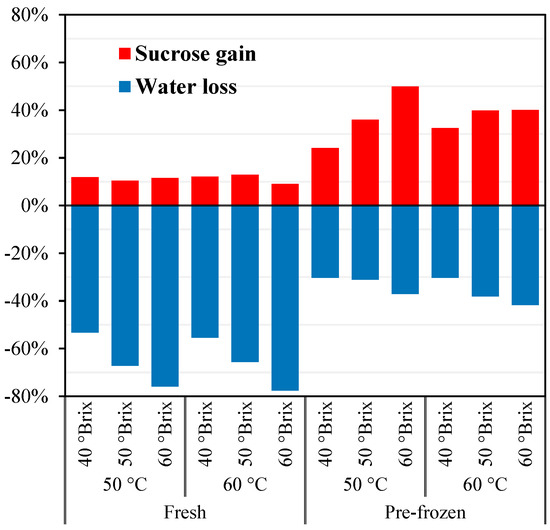 80%
60%
40%
20%
0%
-20%
-40%
-60%
-80%

Sucrose gain
Water loss

40 °Brix
50 °Brix
60 °Brix
40 °Brix
50 °Brix
60 °Brix
40 °Brix
50 °Brix
60 °Brix
40 °Brix
50 °Brix
60 °Brix

50 °C
60 °C
50 °C
60 °C

Fresh
Pre-frozen